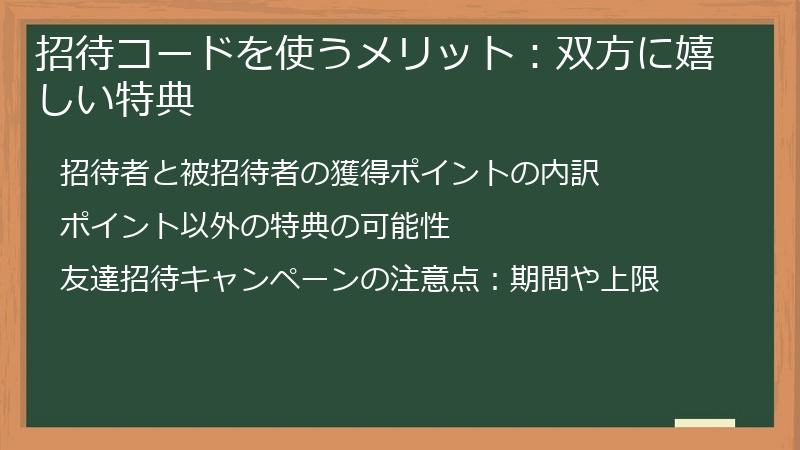 招待コードを使うメリット：双方に嬉しい特典

招待者と被招待者の獲得ポイントの内訳

ポイント以外の特典の可能性

友達招待キャンペーンの注意点：期間や上限